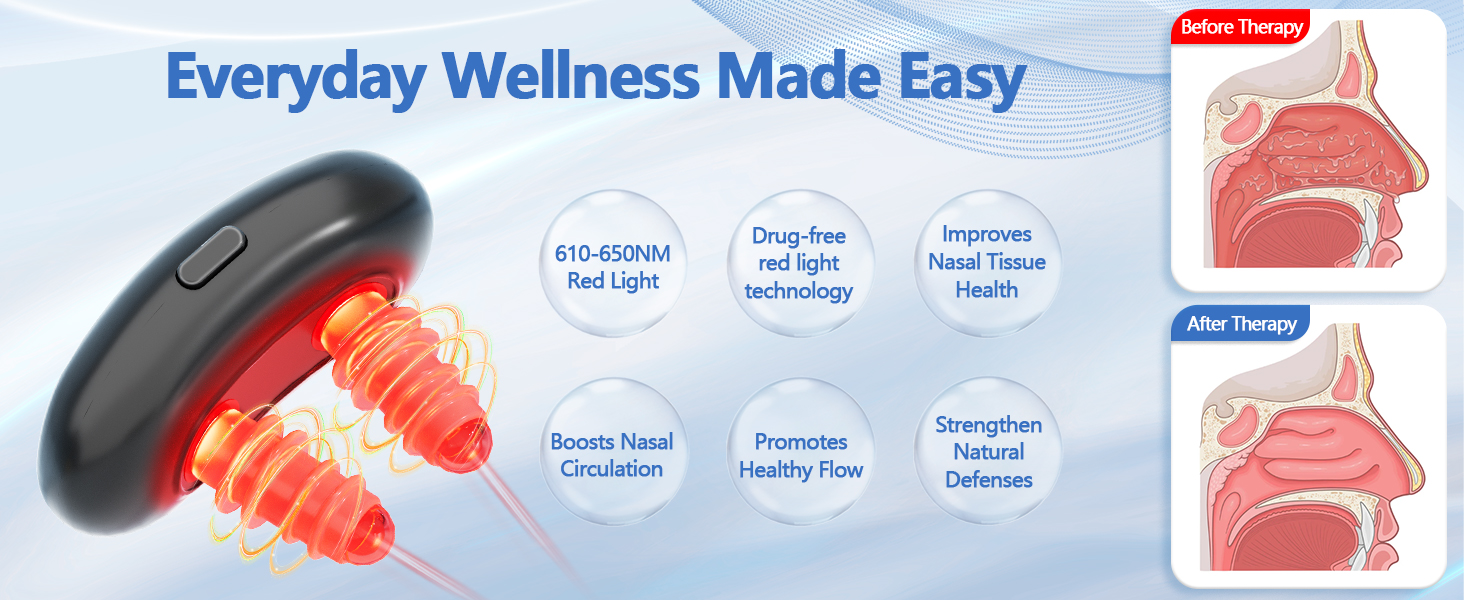 Everyday Wellness Made Easy

610-650NM Red Light

Drug-free red light technology

Improves Nasal Tissue Health

Boosts Nasal Circulation

Promotes Healthy Flow

Strengthen Natural Defenses

Before Therapy

After Therapy